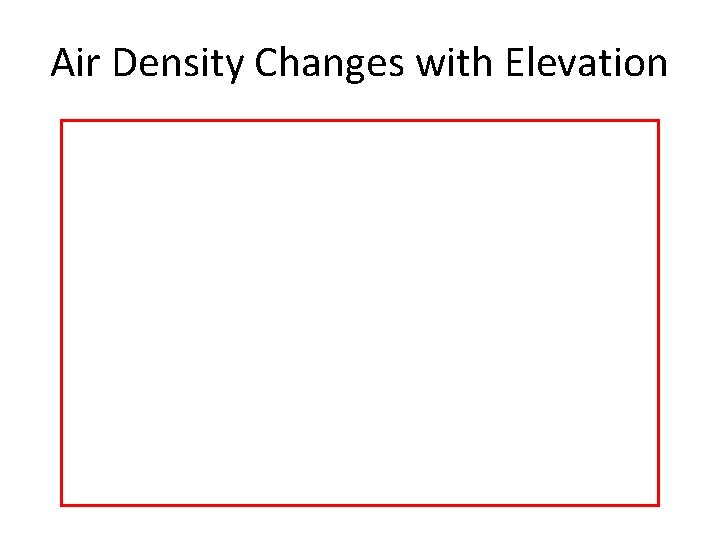 Air Density Changes with Elevation